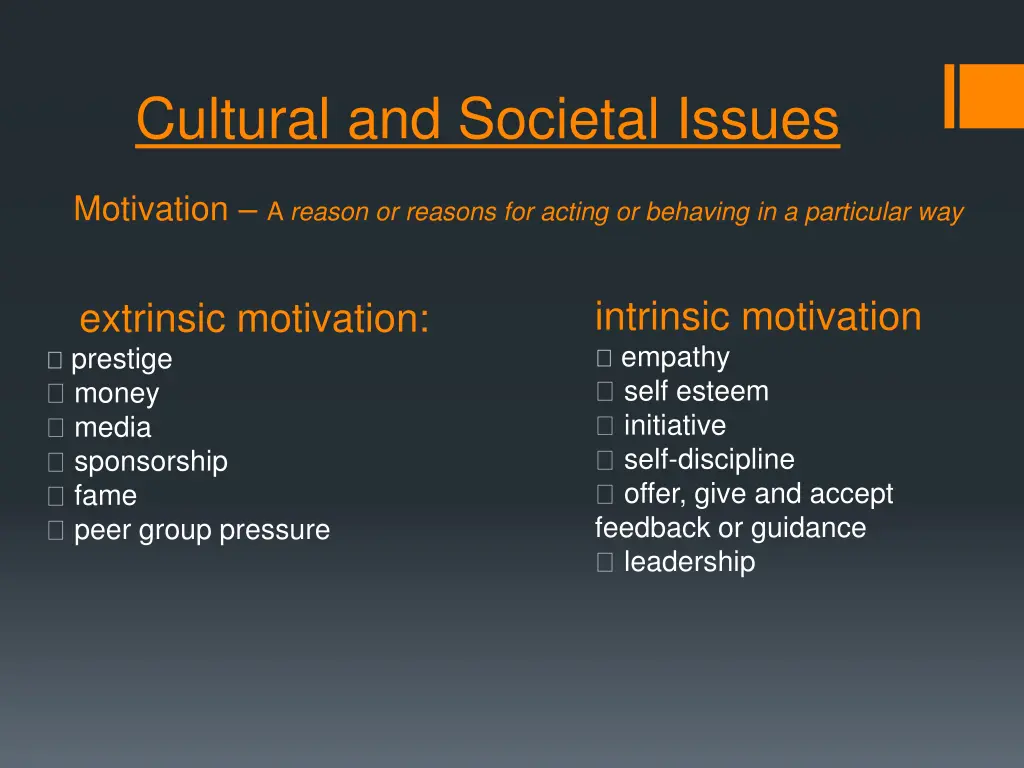 Cultural and Societal Issues

Motivation – A reason or reasons for acting or behaving in a particular way

extrinsic motivation:
 prestige
 money
 media
 sponsorship
 fame
 peer group pressure

intrinsic motivation
 empathy
 self esteem
 initiative
 self-discipline
 offer, give and accept feedback or guidance
 leadership